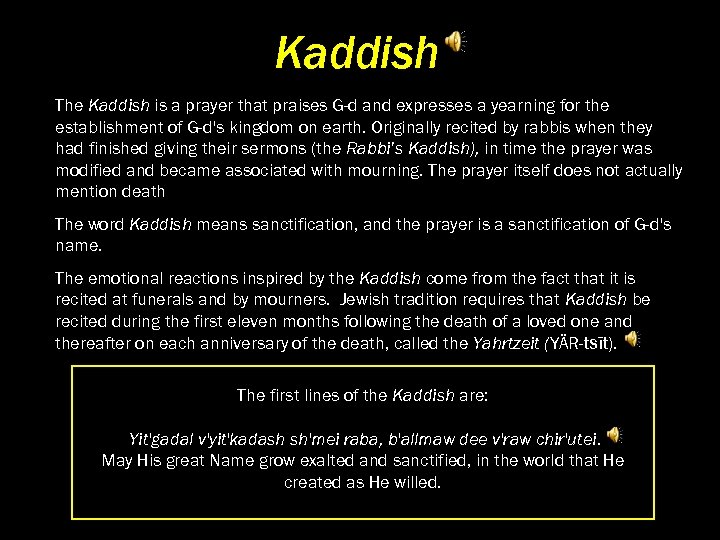 Kaddish

The Kaddish is a prayer that praises G-d and expresses a yearning for the establishment of G-d's kingdom on earth. Originally recited by rabbis when they had finished giving their sermons (the Rabbi's Kaddish), in time the prayer was modified and became associated with mourning. The prayer itself does not actually mention death

The word Kaddish means sanctification, and the prayer is a sanctification of G-d's name.

The emotional reactions inspired by the Kaddish come from the fact that it is recited at funerals and by mourners. Jewish tradition requires that Kaddish be recited during the first eleven months following the death of a loved one and thereafter on each anniversary of the death, called the Yahrtzeit (YÄR-tsīt).

The first lines of the Kaddish are:

Yit'gadal v'yit'kadash sh'mei raba, b'allmaw dee v'raw chir'utei.
May His great Name grow exalted and sanctified, in the world that He created as He willed.